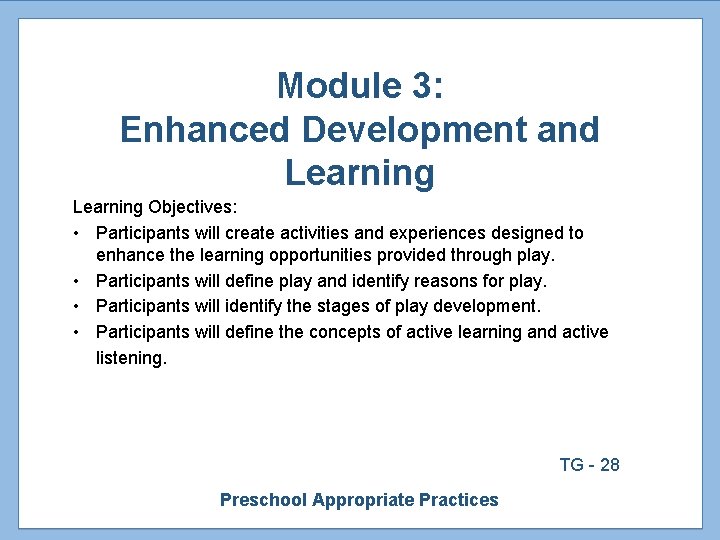 Module 3:
Enhanced Development and Learning

Learning Objectives:

• Participants will create activities and experiences designed to enhance the learning opportunities provided through play.
• Participants will define play and identify reasons for play.
• Participants will identify the stages of play development.
• Participants will define the concepts of active learning and active listening.

TG - 28

Preschool Appropriate Practices